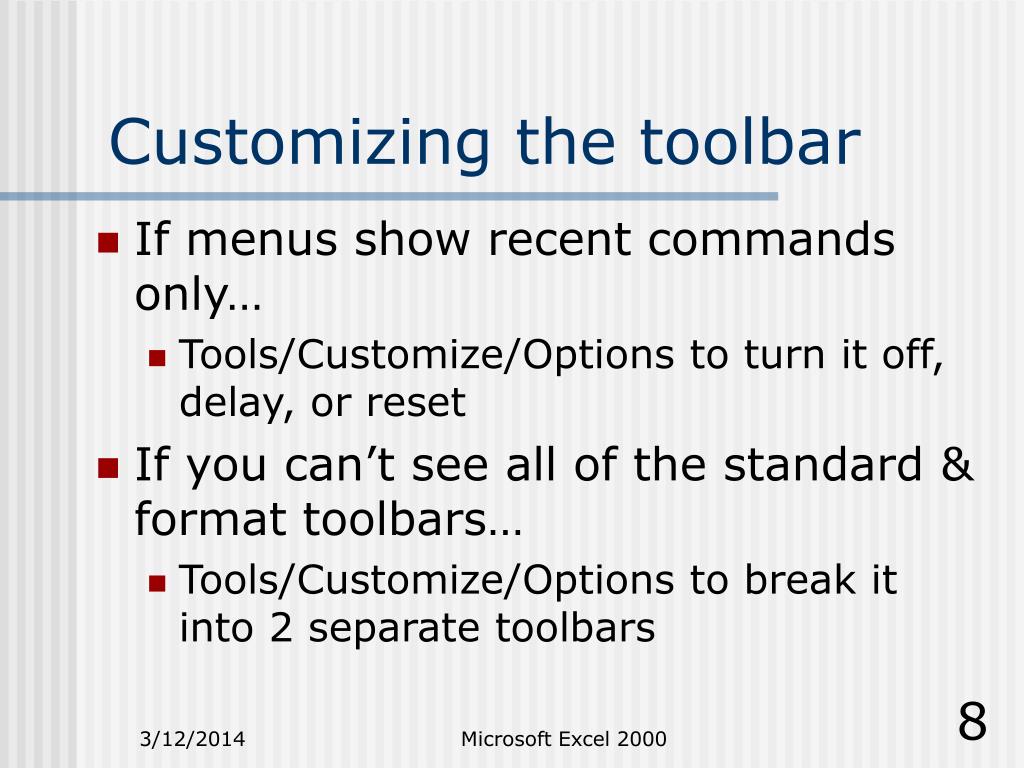 Customizing the toolbar

If menus show recent commands only…

Tools/Customize/Options to turn it off, delay, or reset

If you can’t see all of the standard & format toolbars…

Tools/Customize/Options to break it into 2 separate toolbars

3/12/2014

Microsoft Excel 2000

8